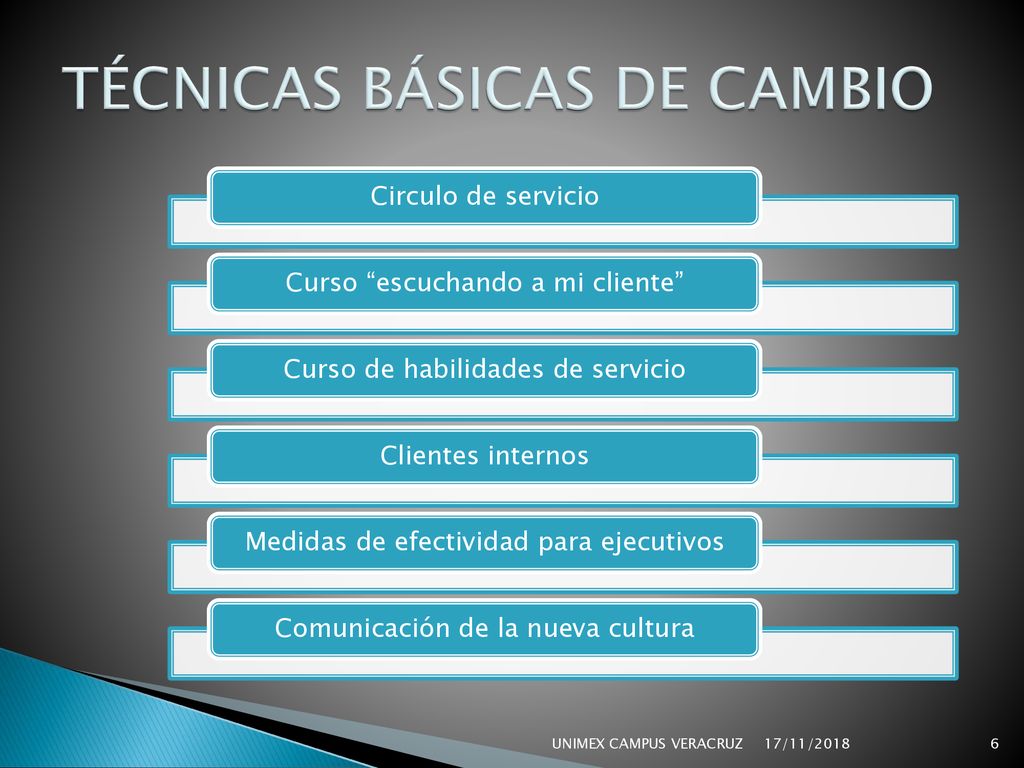 TÉCNICAS BÁSICAS DE CAMBIO

Circulo de servicio

Curso “escuchando a mi cliente”

Curso de habilidades de servicio

Clientes internos

Medidas de efectividad para ejecutivos

Comunicación de la nueva cultura

UNIMEX CAMPUS VERACRUZ 17/11/2018 6